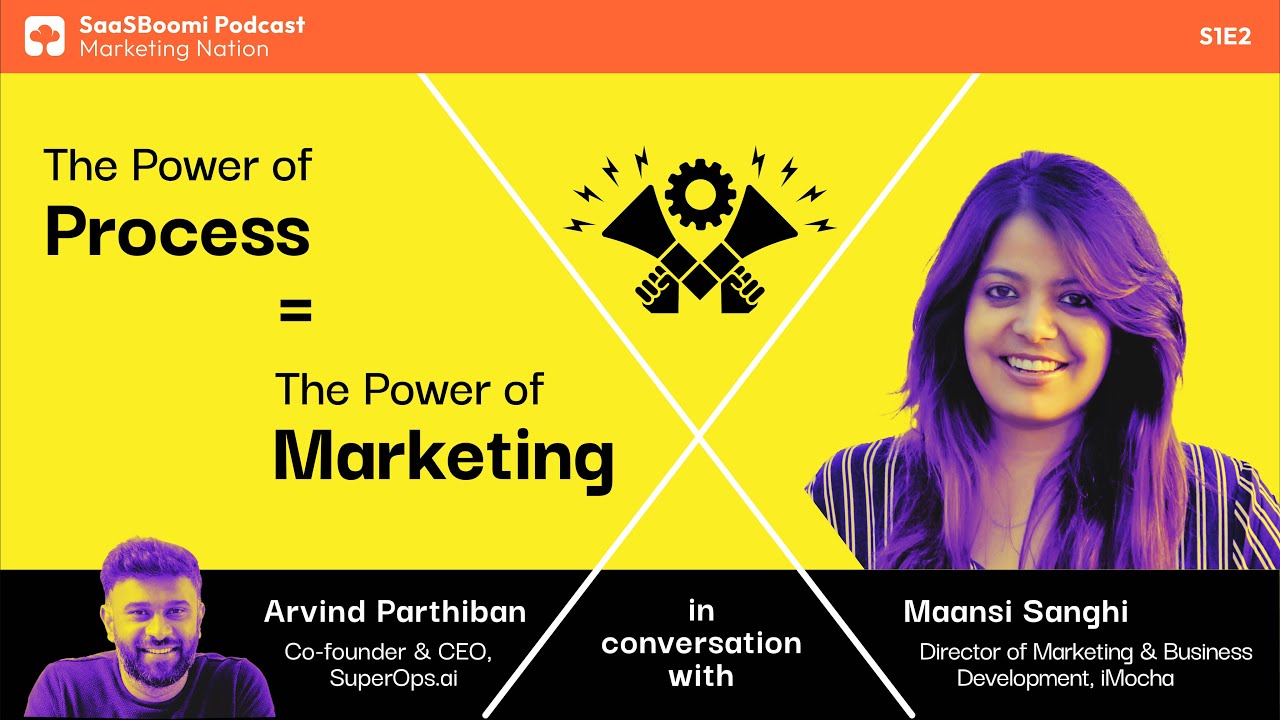 SaaSBoomi Podcast
Marketing Nation

S1E2

The Power of
Process
=
The Power of
Marketing

Arvind Parthiban
Co-founder & CEO, SuperOps.ai

in conversation with

Maansi Sanghi
Director of Marketing & Business Development, iMocha